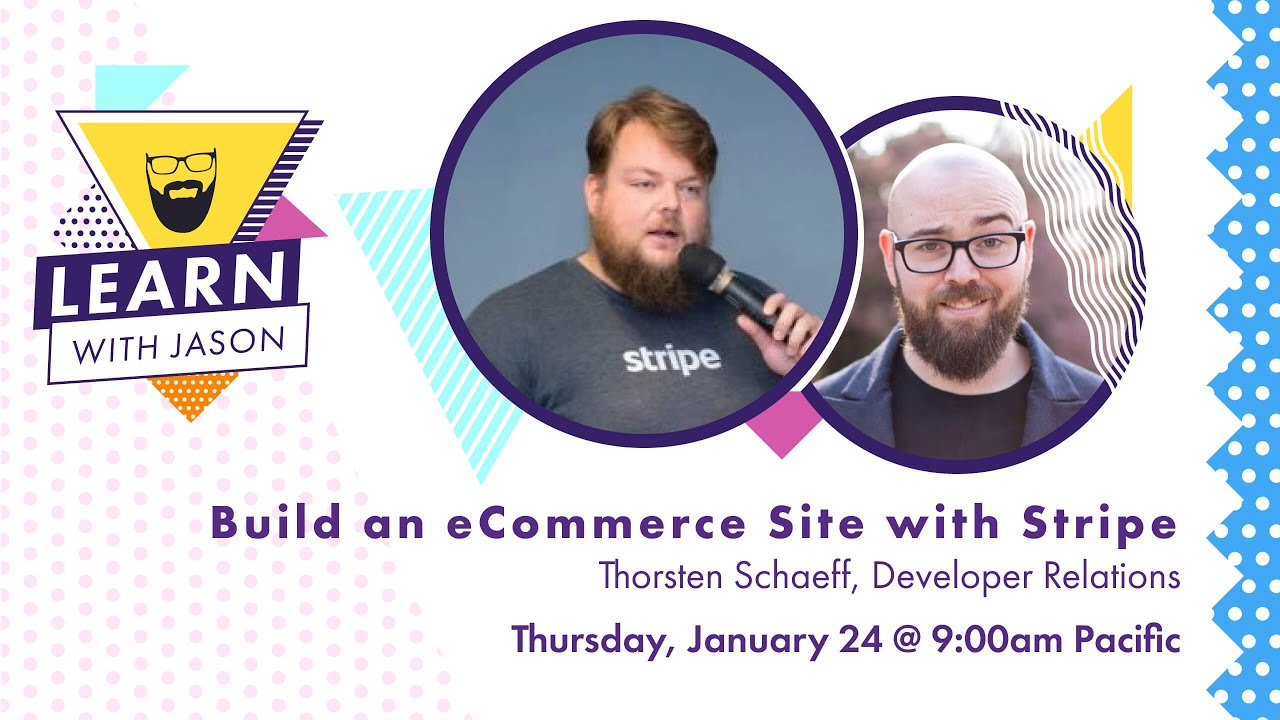 LEARN
WITH JASON

stripe

Build an eCommerce Site with Stripe
Thorsten Schaeff, Developer Relations
Thursday, January 24 @ 9:00am Pacific